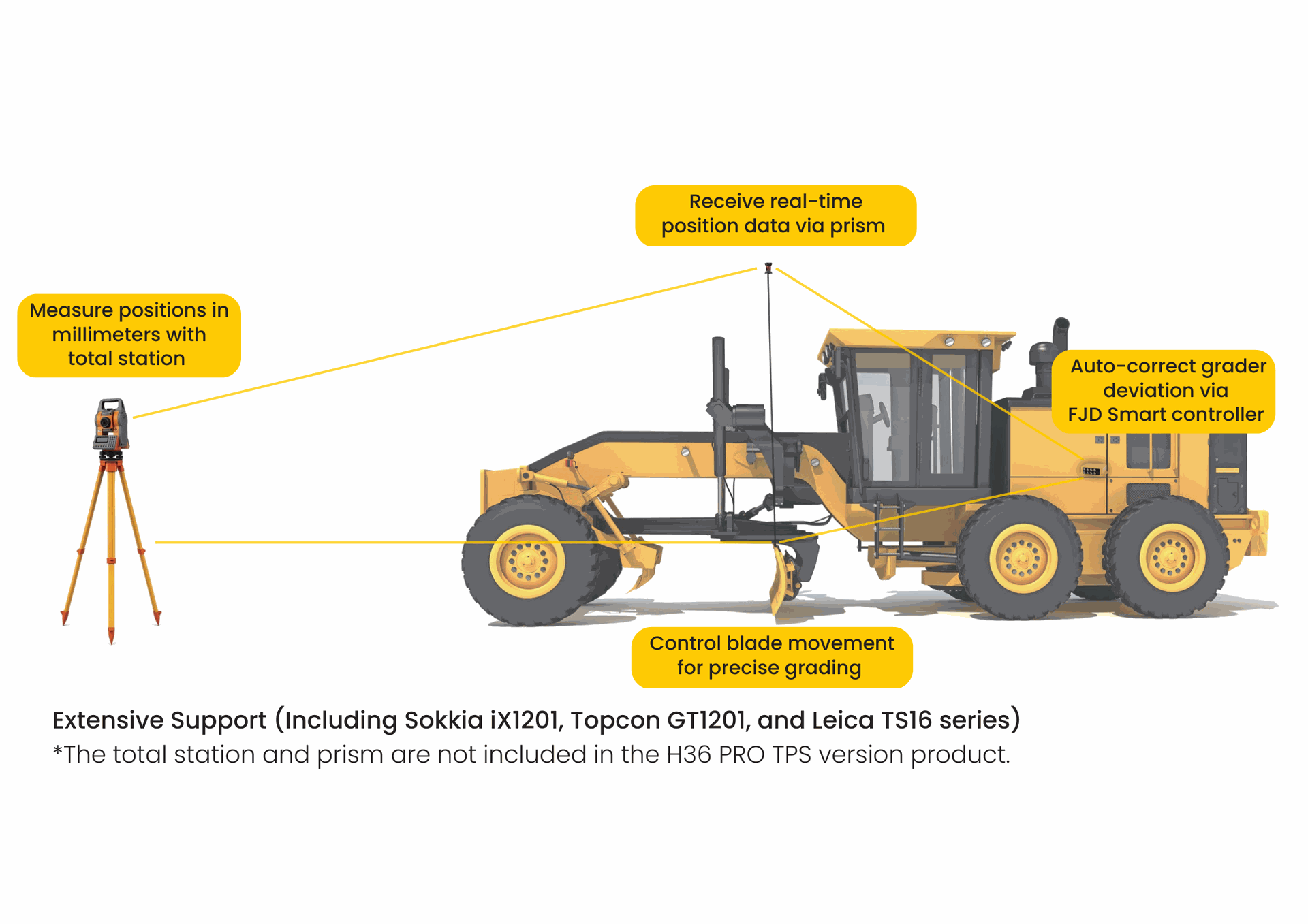 Receive real-time position data via prism

Measure positions in millimeters with total station

Auto-correct grader deviation via FJD Smart controller

Control blade movement for precise grading

Extensive Support (Including Sokkia iX1201, Topcon GT1201, and Leica TS16 series)
*The total station and prism are not included in the H36 PRO TPS version product.